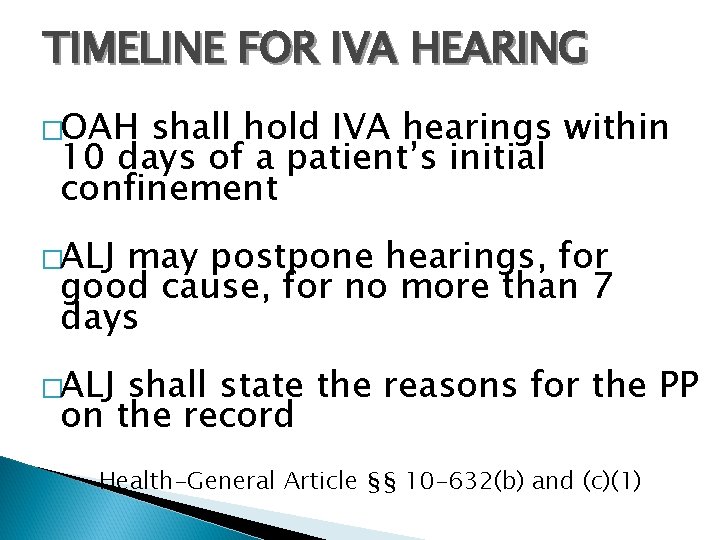 TIMELINE FOR IVA HEARING

□OAH shall hold IVA hearings within 10 days of a patient's initial confinement

□ALJ may postpone hearings, for good cause, for no more than 7 days

□ALJ shall state the reasons for the PP on the record

Health-General Article §§ 10-632(b) and (c)(1)